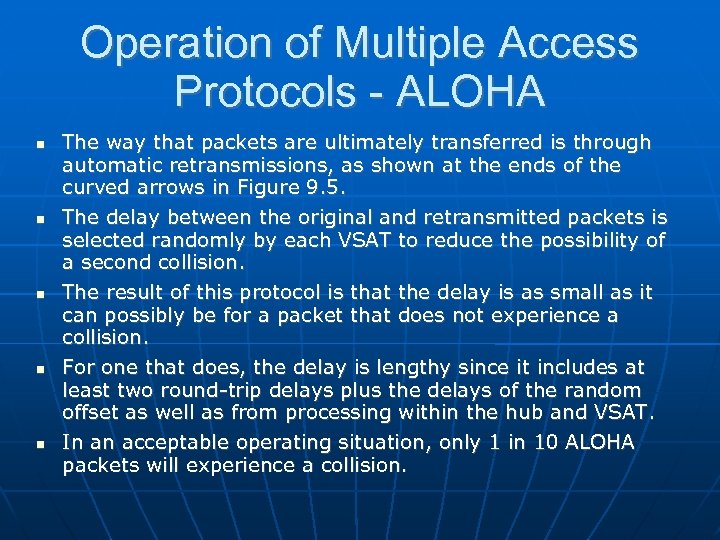 Operation of Multiple Access Protocols - ALOHA

- The way that packets are ultimately transferred is through automatic retransmissions, as shown at the ends of the curved arrows in Figure 9.5.
- The delay between the original and retransmitted packets is selected randomly by each VSAT to reduce the possibility of a second collision.
- The result of this protocol is that the delay is as small as it can possibly be for a packet that does not experience a collision.
- For one that does, the delay is lengthy since it includes at least two round-trip delays plus the delays of the random offset as well as from processing within the hub and VSAT.
- In an acceptable operating situation, only 1 in 10 ALOHA packets will experience a collision.